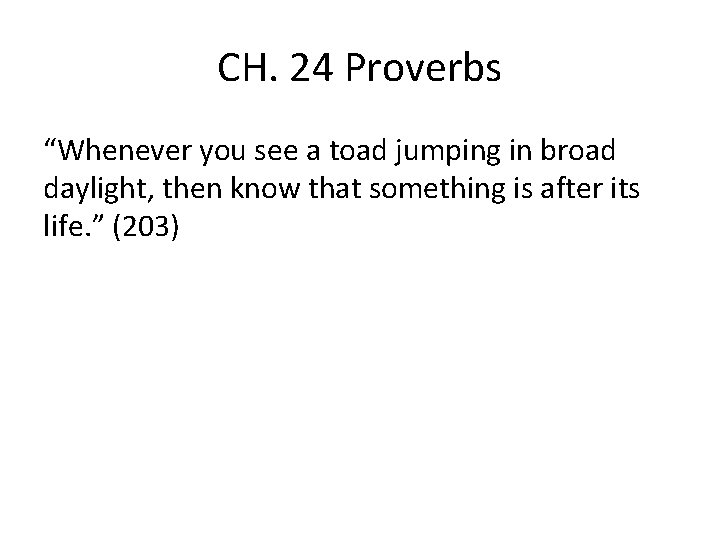 CH. 24 Proverbs

“Whenever you see a toad jumping in broad daylight, then know that something is after its life.” (203)